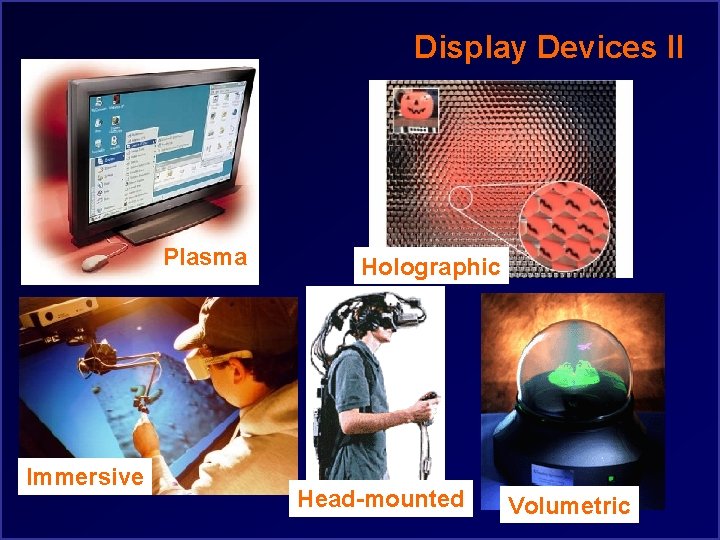 Display Devices II

Plasma

Holographic

Immersive

Head-mounted

Volumetric